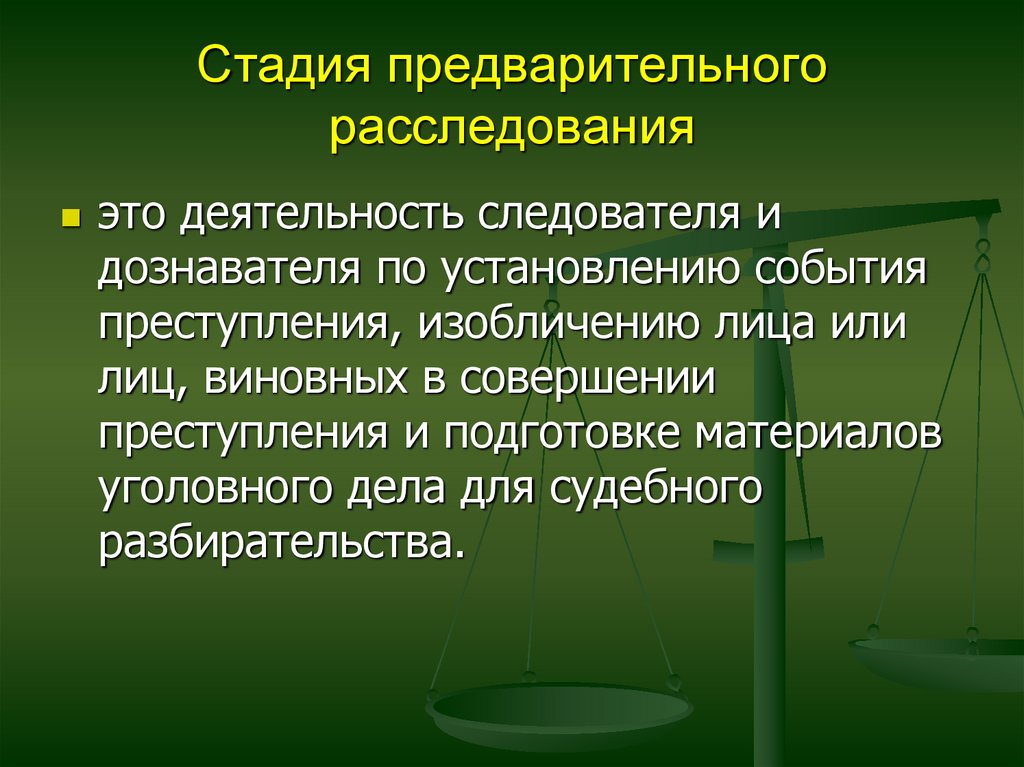 Стадия предварительного расследования

это деятельность следователя и дознавателя по установлению события преступления, изобличению лица или лиц, виновных в совершении преступления и подготовке материалов уголовного дела для судебного разбирательства.